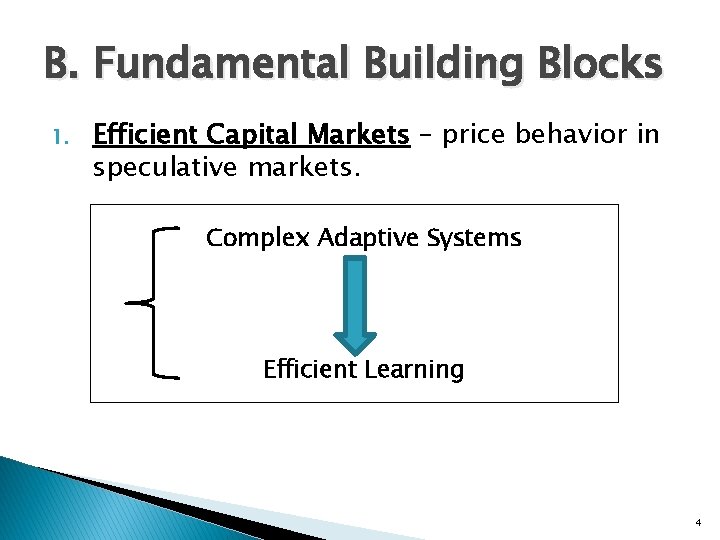 B. Fundamental Building Blocks

1. Efficient Capital Markets – price behavior in speculative markets.

Complex Adaptive Systems

Efficient Learning

4